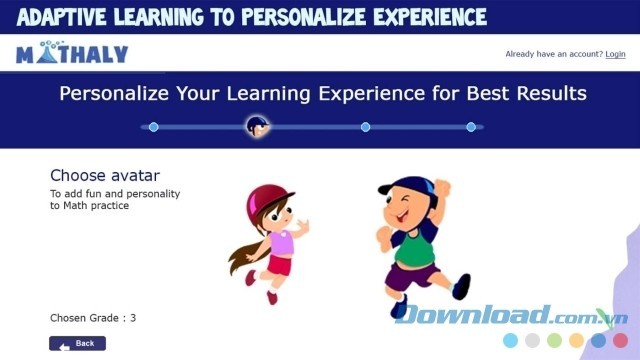 ADAPTIVE LEARNING TO PERSONALIZE EXPERIENCE

MATHALY

Already have an account? Login

Personalize Your Learning Experience for Best Results

Choose avatar
To add fun and personality to Math practice

Chosen Grade : 3

Back

Download.com.vn